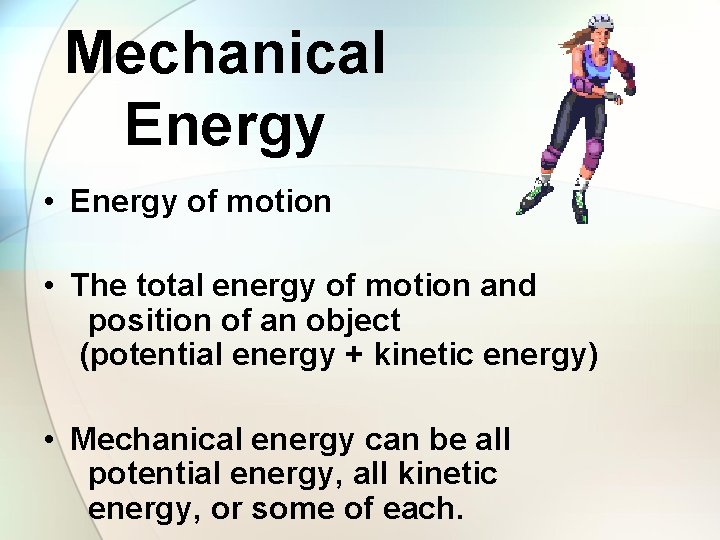 Mechanical Energy

• Energy of motion

• The total energy of motion and position of an object (potential energy + kinetic energy)

• Mechanical energy can be all potential energy, all kinetic energy, or some of each.